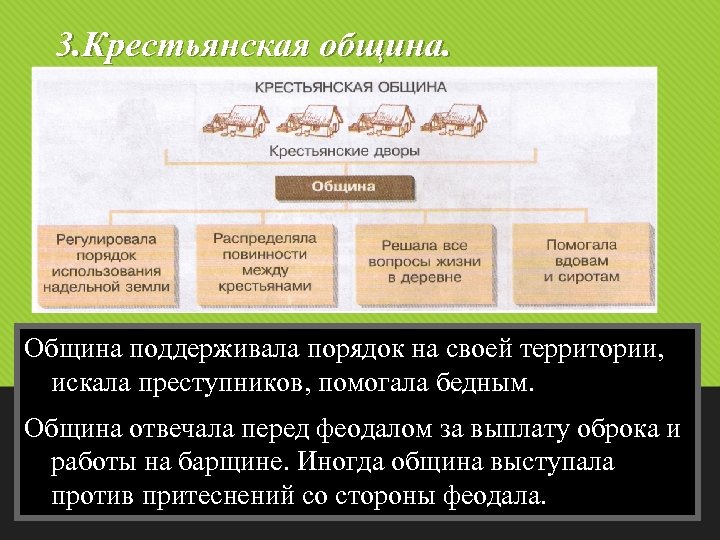 3.Крестьянская община.

КРЕСТЬЯНСКАЯ ОБЩИНА

Крестьянские дворы

Община

Регулировала порядок использования надельной земли

Распределяла повинности между крестьянами

Решала все вопросы жизни в деревне

Помогала вдовам и сиротам

Община поддерживала порядок на своей территории, искала преступников, помогала бедным.

Община отвечала перед феодалом за выплату оброка и работы на барщине. Иногда община выступала против притеснений со стороны феодала.